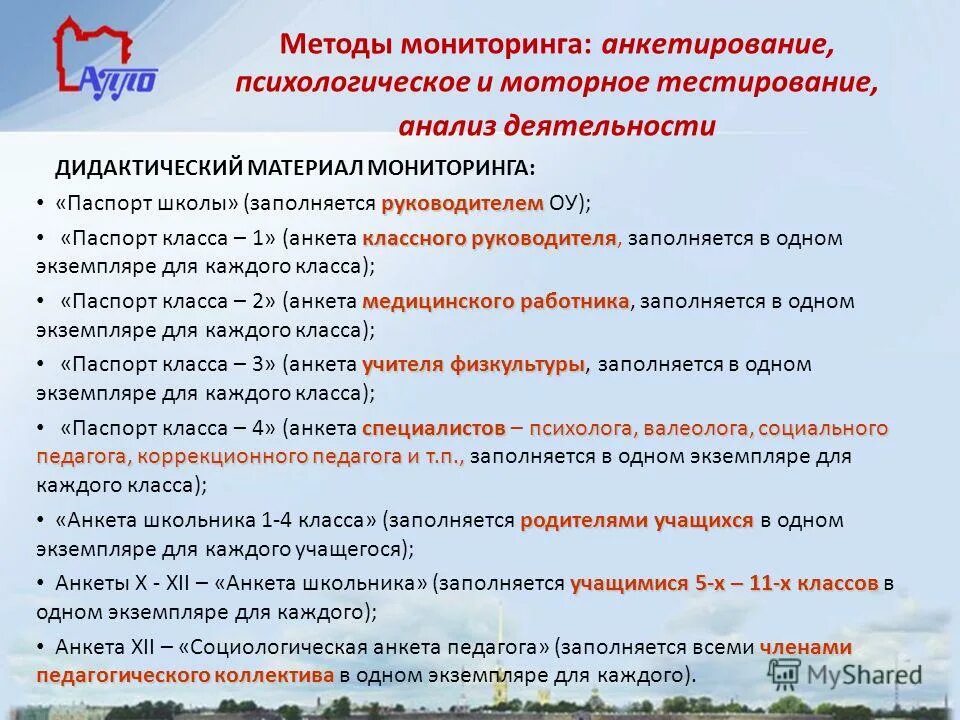 АППО

Методы мониторинга: анкетирование, психологическое и моторное тестирование, анализ деятельности

ДИДАКТИЧЕСКИЙ МАТЕРИАЛ МОНИТОРИНГА:

• «Паспорт школы» (заполняется руководителем ОУ);

• «Паспорт класса – 1» (анкета классного руководителя, заполняется в одном экземпляре для каждого класса);

• «Паспорт класса – 2» (анкета медицинского работника, заполняется в одном экземпляре для каждого класса);

• «Паспорт класса – 3» (анкета учителя физкультуры, заполняется в одном экземпляре для каждого класса);

• «Паспорт класса – 4» (анкета специалистов – психолога, валеолога, социального педагога, коррекционного педагога и т.п., заполняется в одном экземпляре для каждого класса);

• «Анкета школьника 1-4 класса» (заполняется родителями учащихся в одном экземпляре для каждого учащегося);

• Анкеты X - XII – «Анкета школьника» (заполняется учащимися 5-х – 11-х классов в одном экземпляре для каждого);

• Анкета XII – «Социологическая анкета педагога» (заполняется всеми членами педагогического коллектива в одном экземпляре для каждого).

MyShared